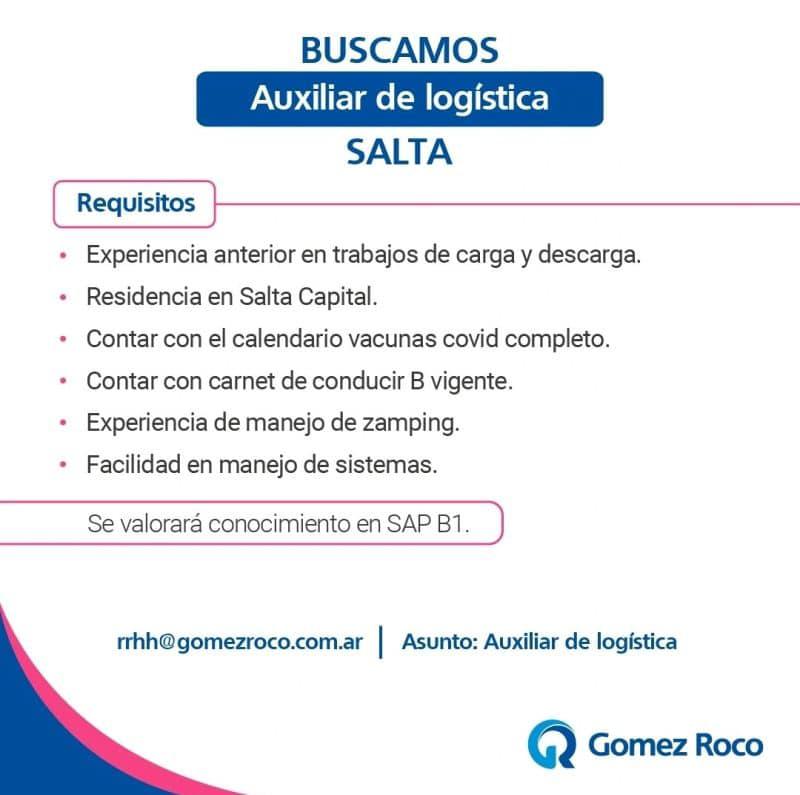 BUSCAMOS
Auxiliar de logística
SALTA

Requisitos

• Experiencia anterior en trabajos de carga y descarga.
• Residencia en Salta Capital.
• Contar con el calendario vacunas covid completo.
• Contar con carnet de conducir B vigente.
• Experiencia de manejo de zamping.
• Facilidad en manejo de sistemas.

Se valorará conocimiento en SAP B1.

rrhh@gomezroco.com.ar | Asunto: Auxiliar de logística

Gomez Roco